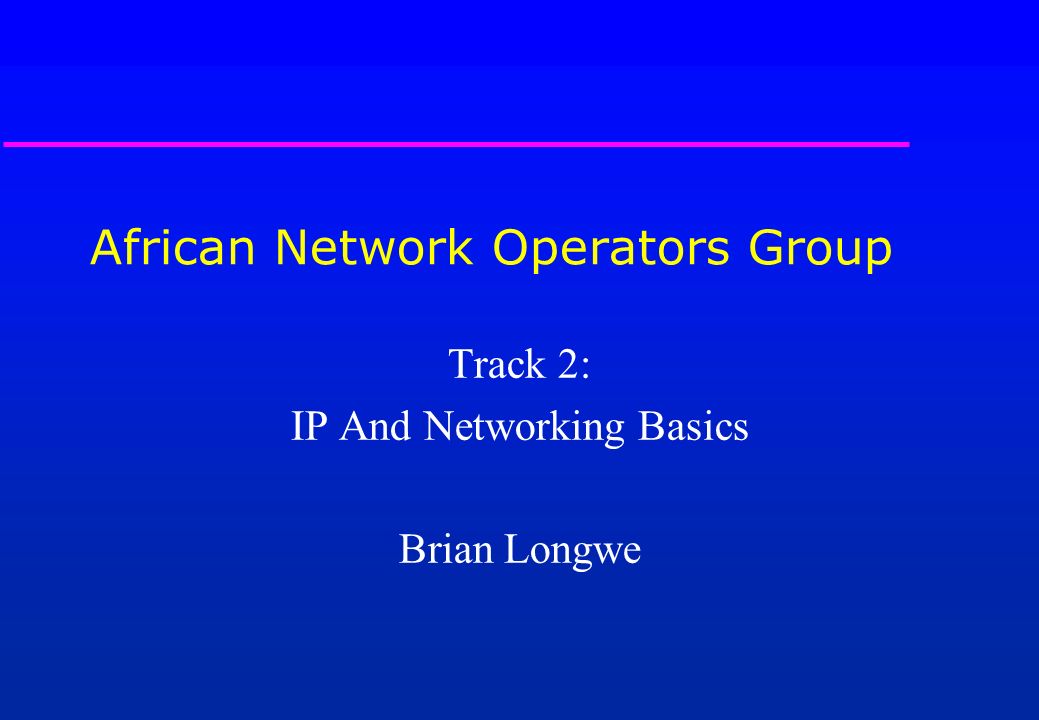 African Network Operators Group

Track 2:
IP And Networking Basics

Brian Longwe